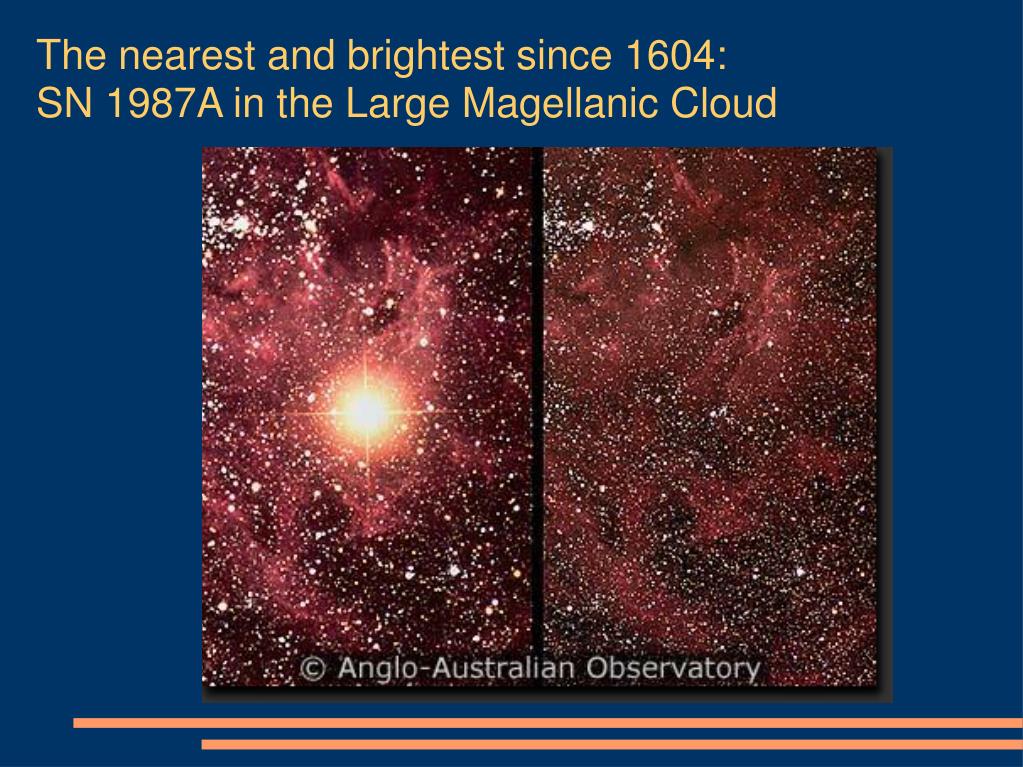 The nearest and brightest since 1604:
SN 1987A in the Large Magellanic Cloud

© Anglo-Australian Observatory